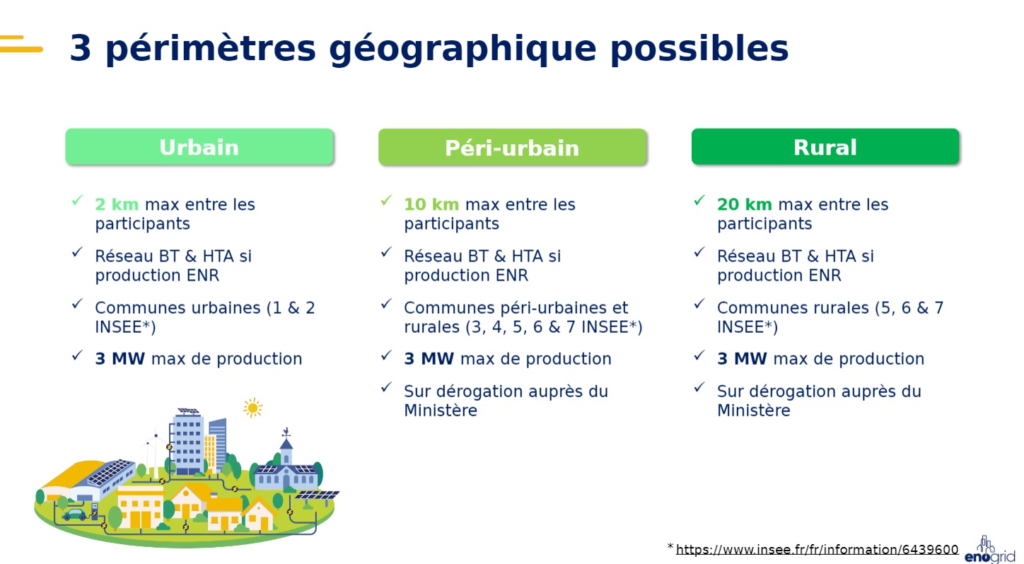 3 périmètres géographique possibles

Urbain

✓ 2 km max entre les participants

✓ Réseau BT & HTA si production ENR

✓ Communes urbaines (1 & 2 INSEE*)

✓ 3 MW max de production

Péri-urbain

✓ 10 km max entre les participants

✓ Réseau BT & HTA si production ENR

✓ Communes péri-urbaines et rurales (3, 4, 5, 6 & 7 INSEE*)

✓ 3 MW max de production

✓ Sur dérogation auprès du Ministère

Rural

✓ 20 km max entre les participants

✓ Réseau BT & HTA si production ENR

✓ Communes rurales (5, 6 & 7 INSEE*)

✓ 3 MW max de production

✓ Sur dérogation auprès du Ministère

* https://www.insee.fr/fr/information/6439600

enogrid